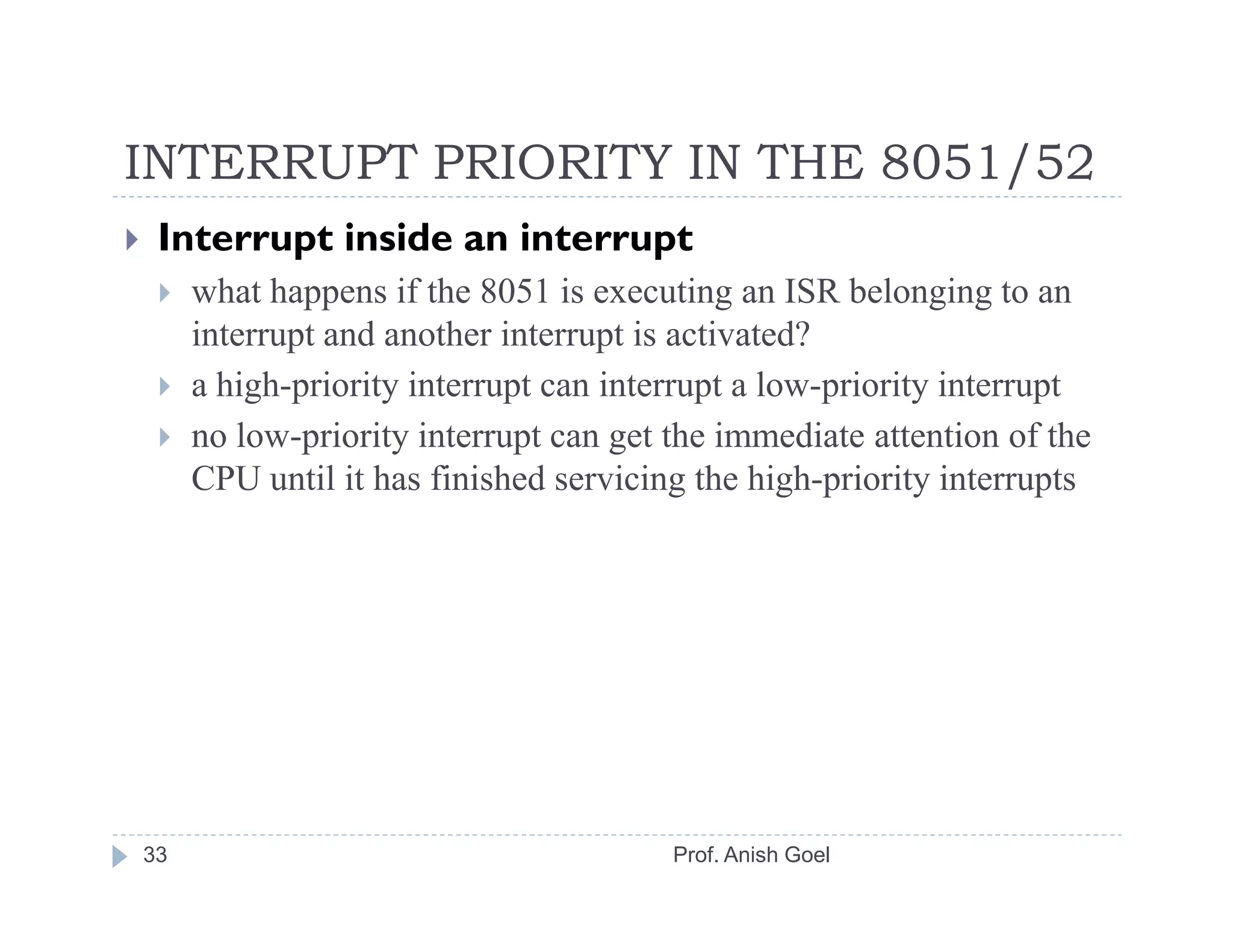 INTERRUPT PRIORITY IN THE 8051/52

Interrupt inside an interrupt

what happens if the 8051 is executing an ISR belonging to an interrupt and another interrupt is activated?

a high-priority interrupt can interrupt a low-priority interrupt

no low-priority interrupt can get the immediate attention of the CPU until it has finished servicing the high-priority interrupts

33

Prof. Anish Goel